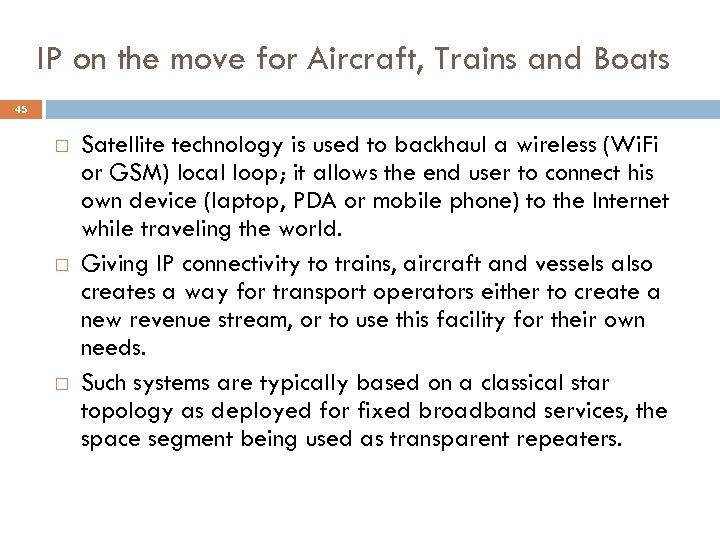 IP on the move for Aircraft, Trains and Boats

45

□ Satellite technology is used to backhaul a wireless (WiFi or GSM) local loop; it allows the end user to connect his own device (laptop, PDA or mobile phone) to the Internet while traveling the world.

□ Giving IP connectivity to trains, aircraft and vessels also creates a way for transport operators either to create a new revenue stream, or to use this facility for their own needs.

□ Such systems are typically based on a classical star topology as deployed for fixed broadband services, the space segment being used as transparent repeaters.